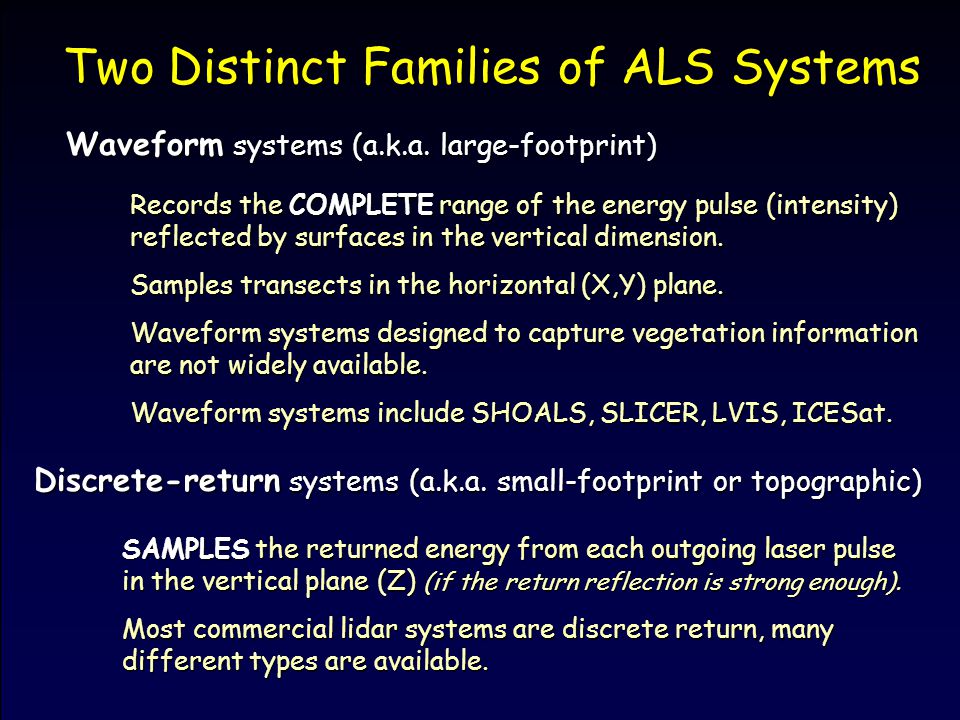 Two Distinct Families of ALS Systems

Waveform systems (a.k.a. large-footprint)

Records the COMPLETE range of the energy pulse (intensity) reflected by surfaces in the vertical dimension.

Samples transects in the horizontal (X,Y) plane.

Waveform systems designed to capture vegetation information are not widely available.

Waveform systems include SHOALS, SLICER, LVIS, ICESat.

Discrete-return systems (a.k.a. small-footprint or topographic)

SAMPLES the returned energy from each outgoing laser pulse in the vertical plane (Z) (if the return reflection is strong enough).

Most commercial lidar systems are discrete return, many different types are available.